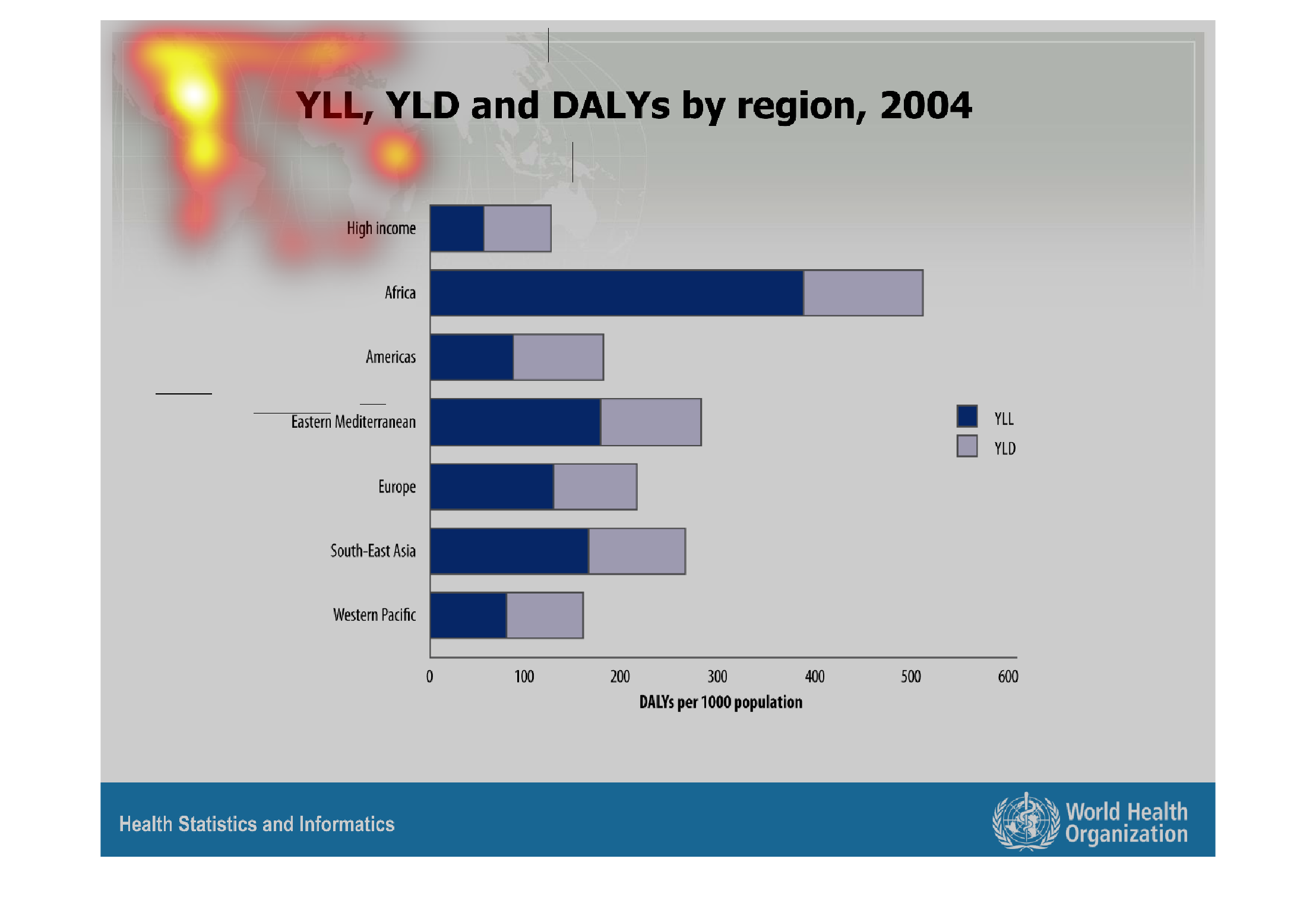 YLL, YLD and DALYs by region, 2004

High income
Africa
Americas
Eastern Mediterranean
Europe
South-East Asia
Western Pacific

YLL
YLD

0 100 200 300 400 500 600
DALYs per 1000 population

Health Statistics and Informatics

World Health Organization